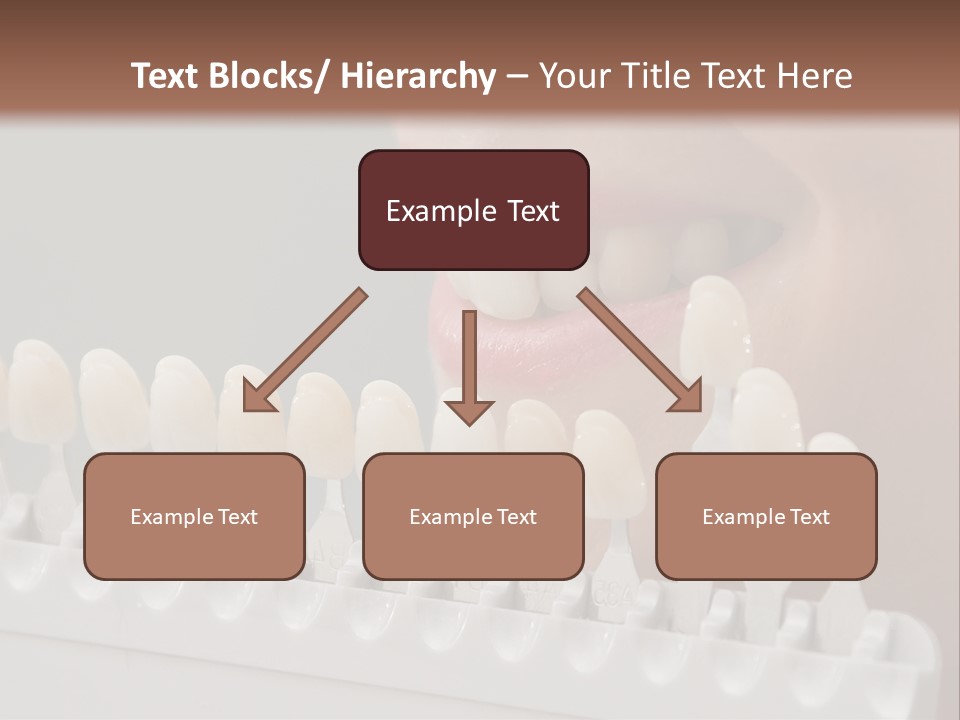 Text Blocks/ Hierarchy – Your Title Text Here

Example Text

Example Text

Example Text

Example Text